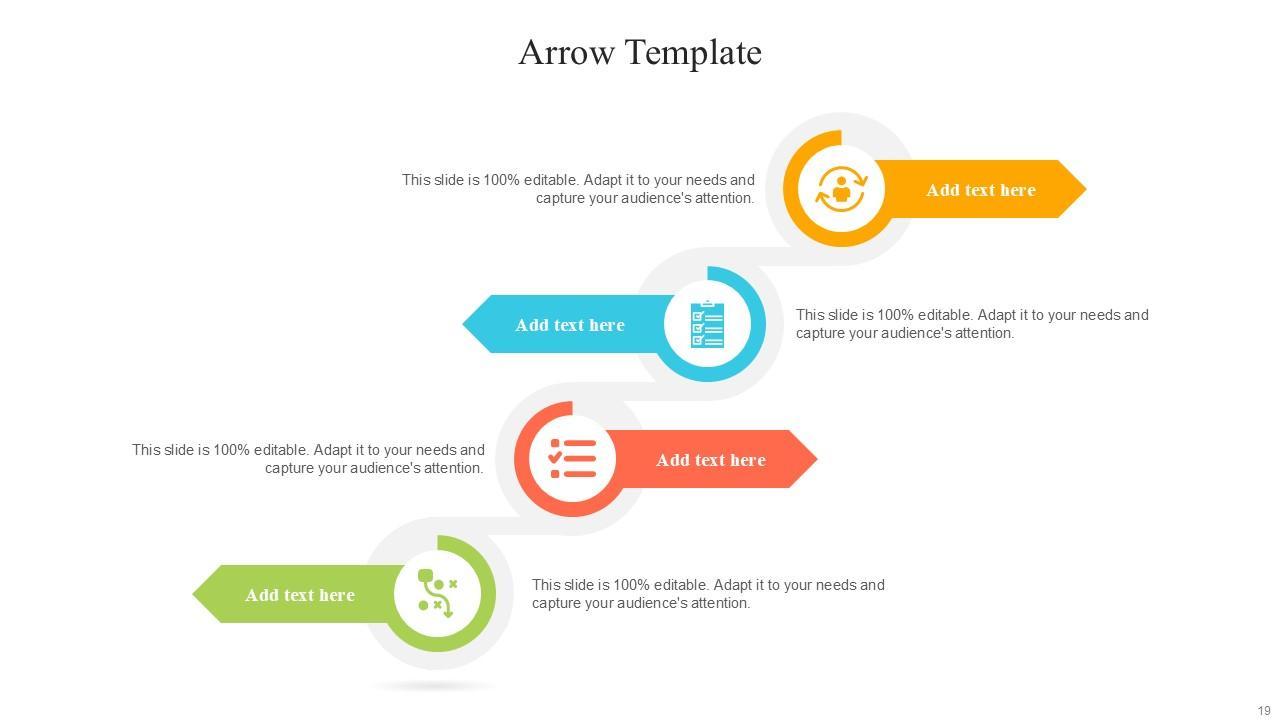 Arrow Template

This slide is 100% editable. Adapt it to your needs and capture your audience's attention.

Add text here

Add text here

This slide is 100% editable. Adapt it to your needs and capture your audience's attention.

This slide is 100% editable. Adapt it to your needs and capture your audience's attention.

Add text here

Add text here

This slide is 100% editable. Adapt it to your needs and capture your audience's attention.

19